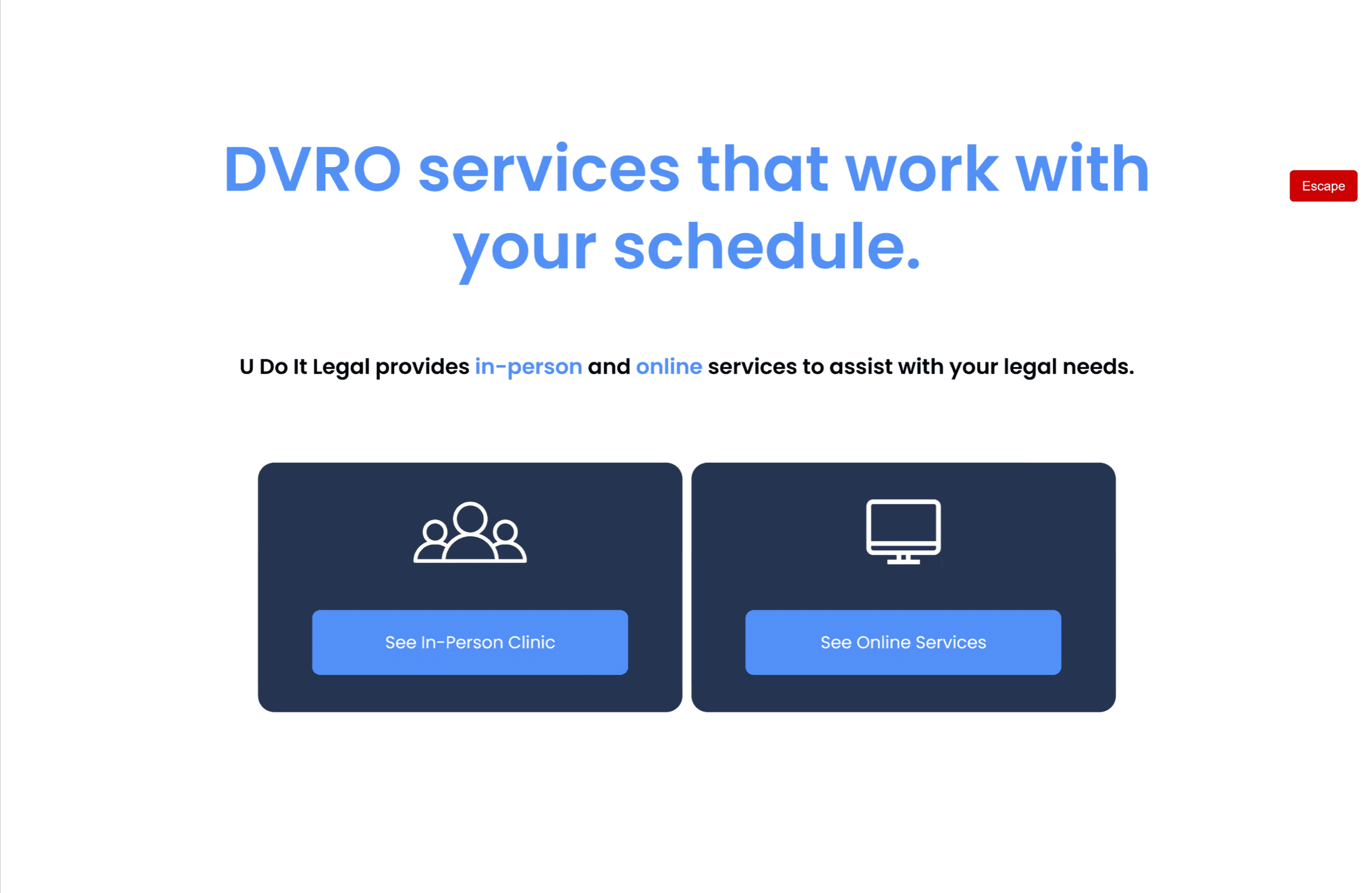 DVRO services that work with your schedule.

Escape

U Do It Legal provides in-person and online services to assist with your legal needs.

See In-Person Clinic

See Online Services